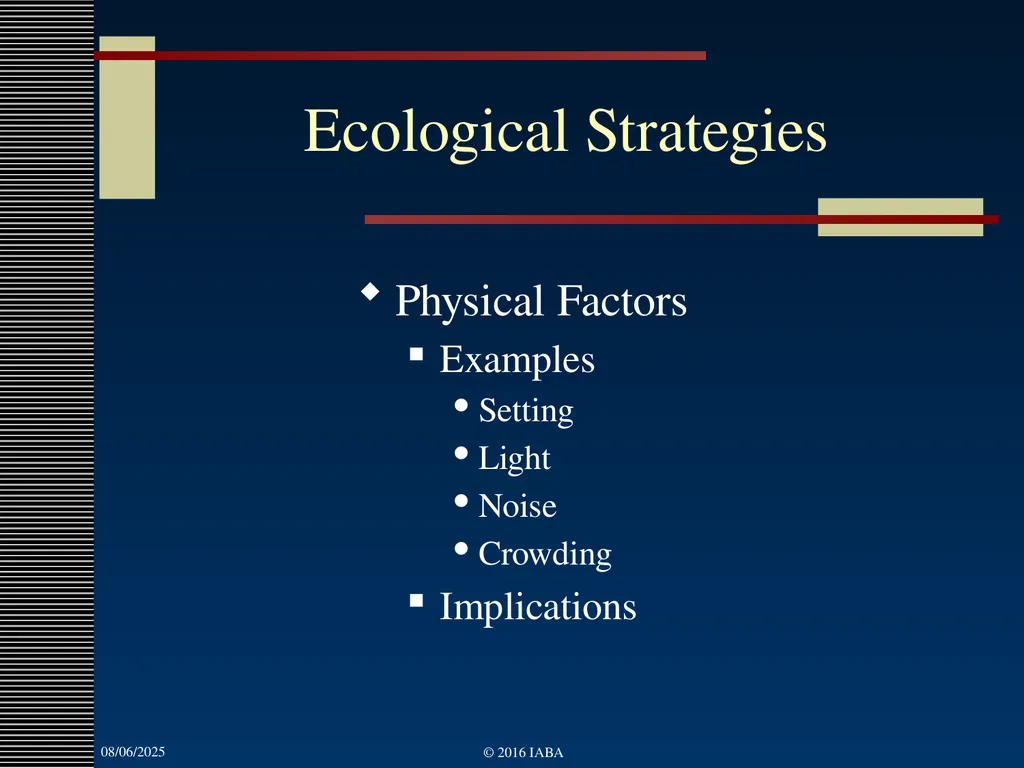 Ecological Strategies

Physical Factors

Examples

Setting

Light

Noise

Crowding

Implications

08/06/2025

© 2016 IABA